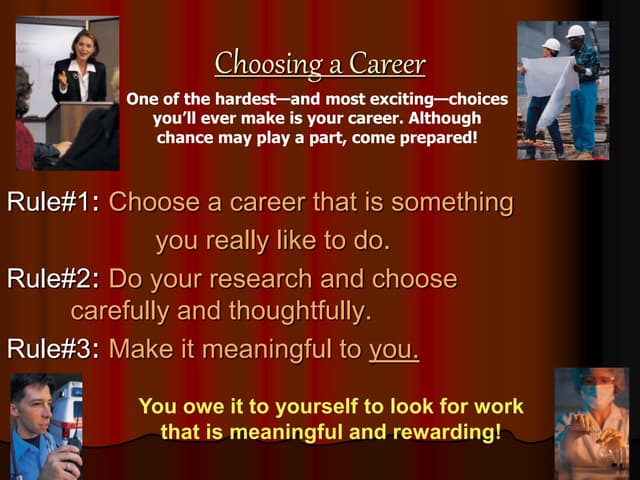 Choosing a Career

One of the hardest—and most exciting—choices you'll ever make is your career. Although chance may play a part, come prepared!

Rule#1: Choose a career that is something you really like to do.

Rule#2: Do your research and choose carefully and thoughtfully.

Rule#3: Make it meaningful to you.

You owe it to yourself to look for work that is meaningful and rewarding!